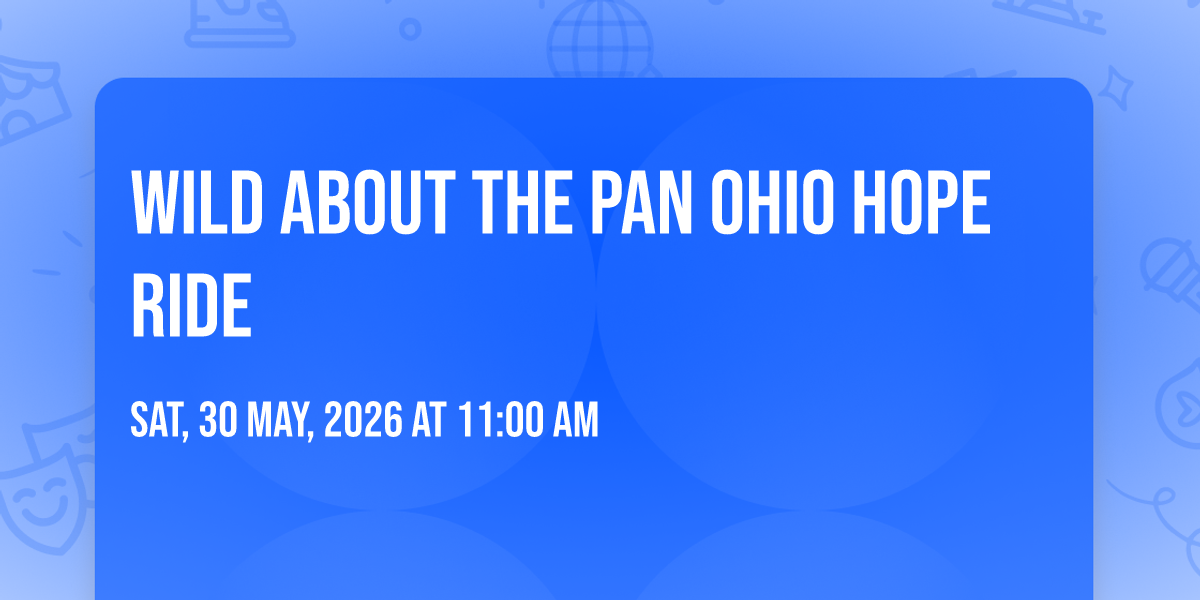 WILD ABOUT THE PAN OHIO HOPE RIDE

SAT, 30 MAY, 2026 AT 11:00 AM